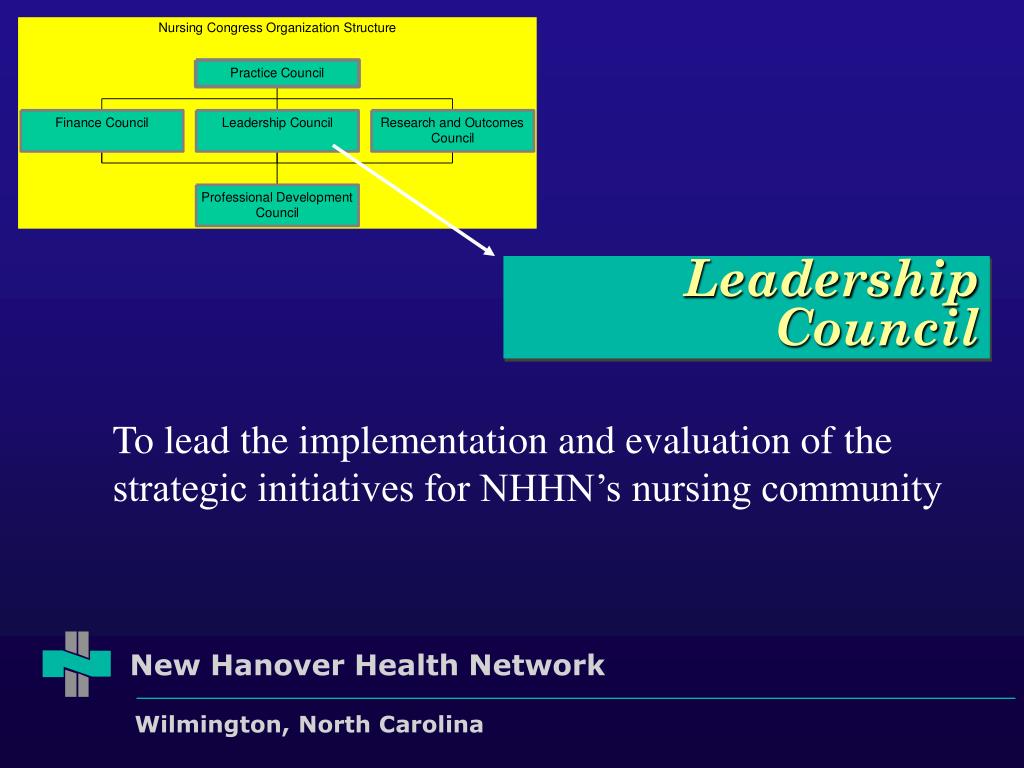 Nursing Congress Organization Structure

Practice Council

Finance Council

Leadership Council

Research and Outcomes Council

Professional Development Council

Leadership Council

To lead the implementation and evaluation of the strategic initiatives for NHHN’s nursing community

New Hanover Health Network

Wilmington, North Carolina